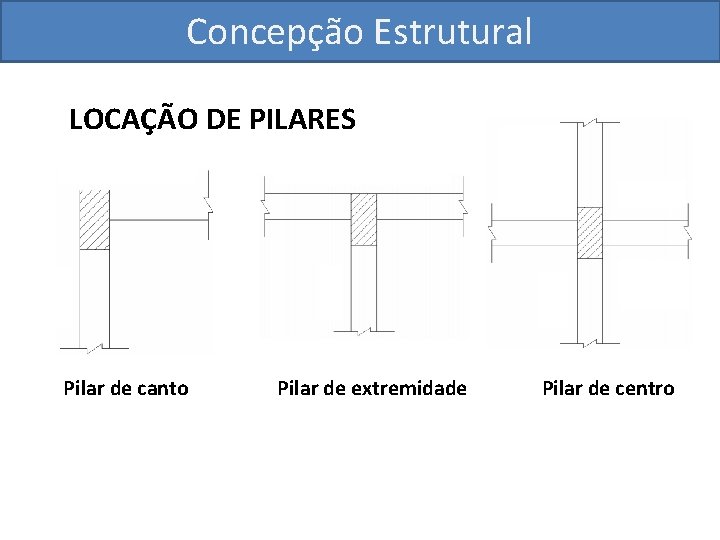 Concepção Estrutural

LOCAÇÃO DE PILARES

Pilar de canto

Pilar de extremidade

Pilar de centro